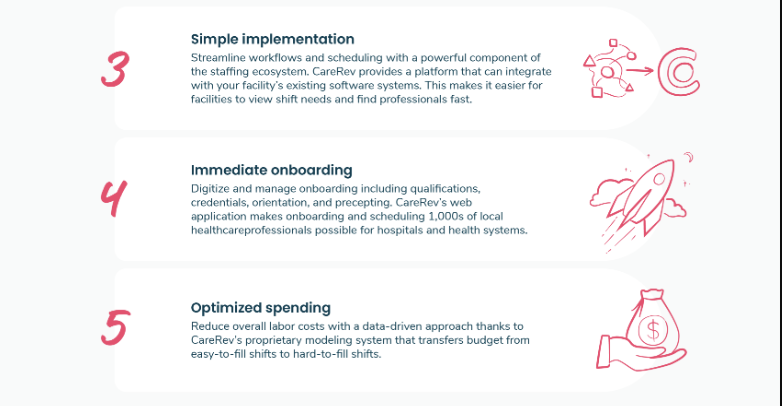 3

Simple implementation

Streamline workflows and scheduling with a powerful component of the staffing ecosystem. CareRev provides a platform that can integrate with your facility's existing software systems. This makes it easier for facilities to view shift needs and find professionals fast.

4

Immediate onboarding

Digitize and manage onboarding including qualifications, credentials, orientation, and precepting. CareRev's web application makes onboarding and scheduling 1,000s of local healthcareprofessionals possible for hospitals and health systems.

5

Optimized spending

Reduce overall labor costs with a data-driven approach thanks to CareRev's proprietary modeling system that transfers budget from easy-to-fill shifts to hard-to-fill shifts.

$